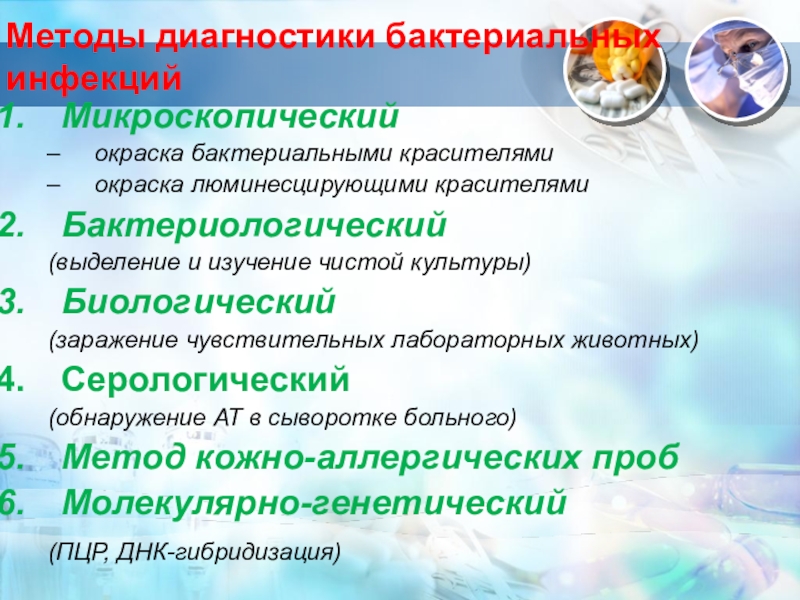 Методы диагностики бактериальных инфекций

1. Микроскопический
– окраска бактериальными красителями
– окраска люминесцирующими красителями

2. Бактериологический
(выделение и изучение чистой культуры)

3. Биологический
(заражение чувствительных лабораторных животных)

4. Серологический
(обнаружение АТ в сыворотке больного)

5. Метод кожно-аллергических проб

6. Молекулярно-генетический
(ПЦР, ДНК-гибридизация)